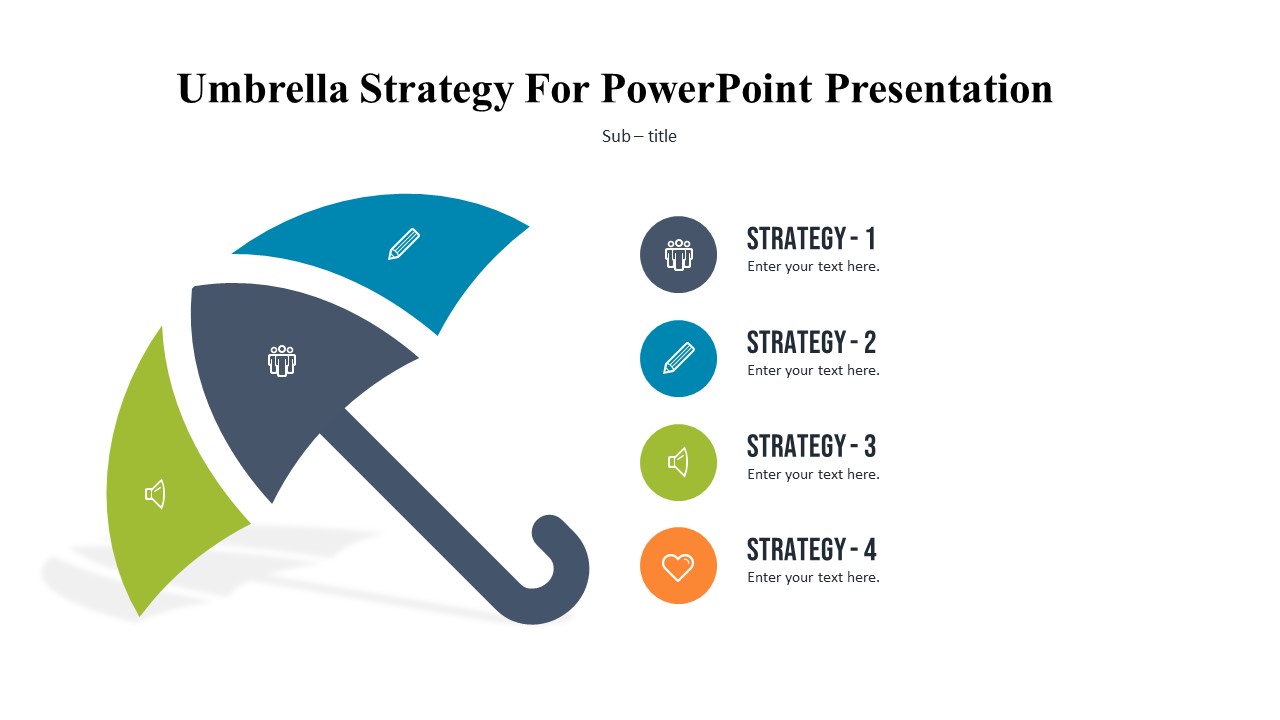 Umbrella Strategy For PowerPoint Presentation

Sub – title

STRATEGY - 1
Enter your text here.

STRATEGY - 2
Enter your text here.

STRATEGY - 3
Enter your text here.

STRATEGY - 4
Enter your text here.